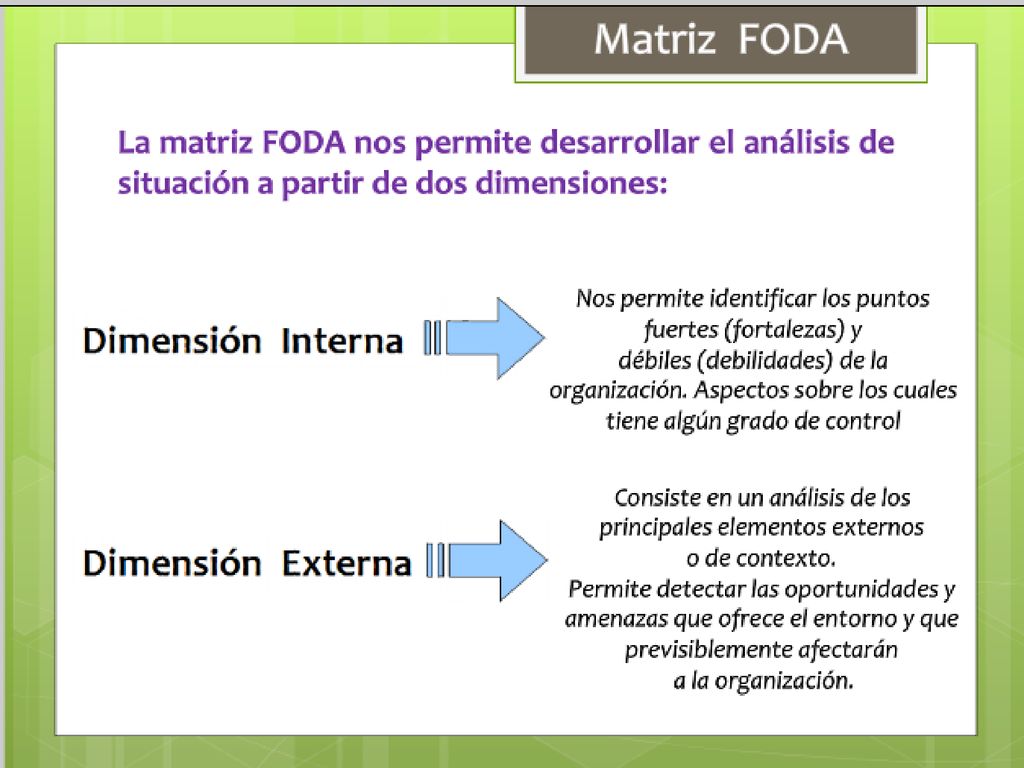 Matriz FODA

La matriz FODA nos permite desarrollar el análisis de situación a partir de dos dimensiones:

Dimensión Interna

Nos permite identificar los puntos fuertes (fortalezas) y débiles (debilidades) de la organización. Aspectos sobre los cuales tiene algún grado de control

Dimensión Externa

Consiste en un análisis de los principales elementos externos o de contexto.
Permite detectar las oportunidades y amenazas que ofrece el entorno y que previsiblemente afectarán a la organización.